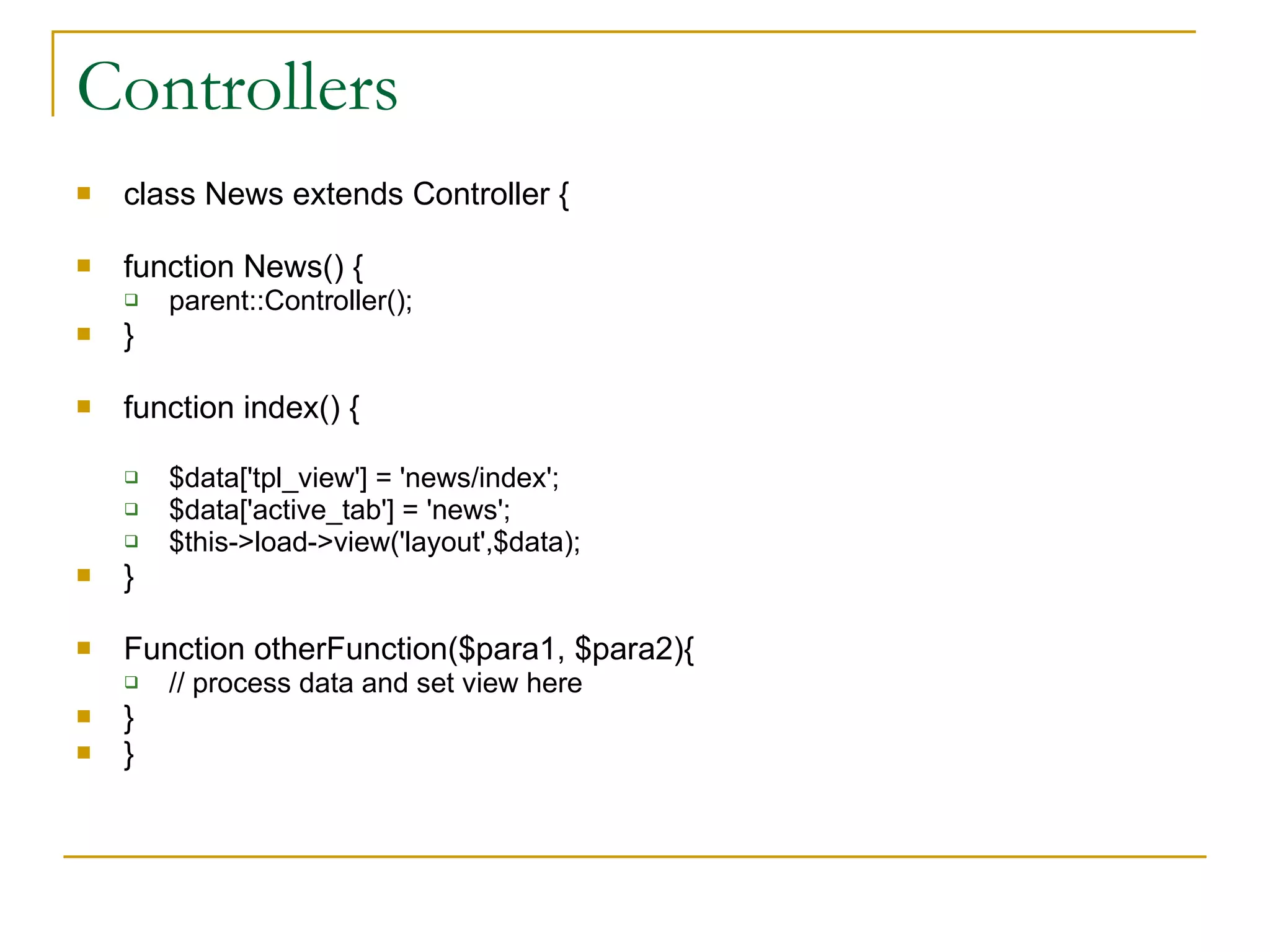 Controllers

class News extends Controller {

function News() {
parent::Controller();
}

function index() {

$data['tpl_view'] = 'news/index';
$data['active_tab'] = 'news';
$this->load->view('layout',$data);
}

Function otherFunction($para1, $para2){
// process data and set view here
}
}